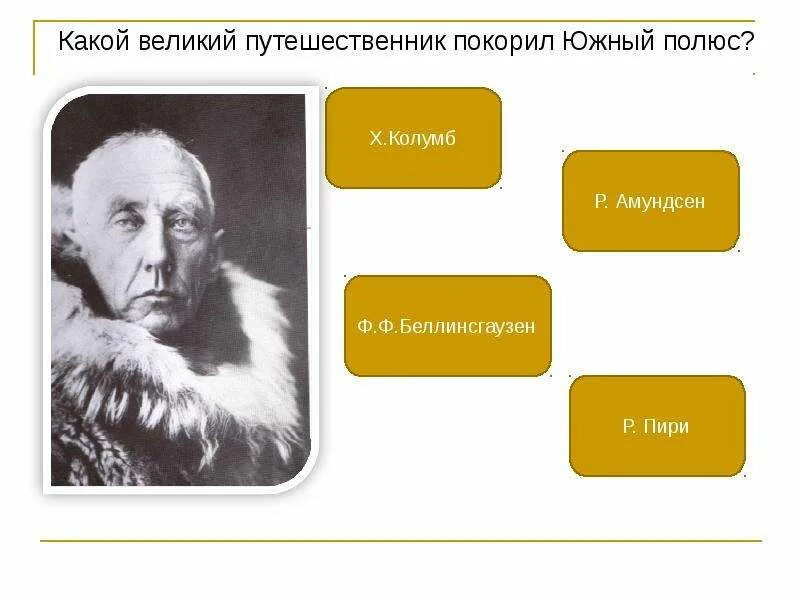 Какой великий путешественник покорил Южный полюс?

Х.Колумб

Р. Амундсен

Ф.Ф.Беллинсгаузен

Р. Пири